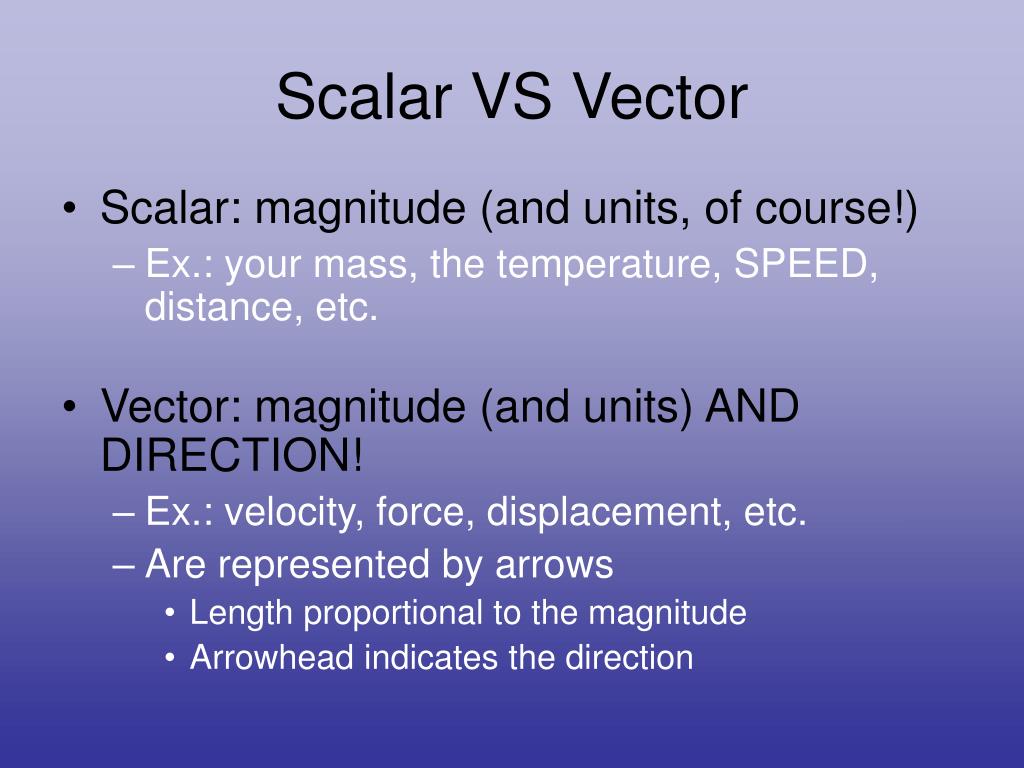 Scalar VS Vector

• Scalar: magnitude (and units, of course!)
– Ex.: your mass, the temperature, SPEED, distance, etc.

• Vector: magnitude (and units) AND DIRECTION!
– Ex.: velocity, force, displacement, etc.
– Are represented by arrows
• Length proportional to the magnitude
• Arrowhead indicates the direction